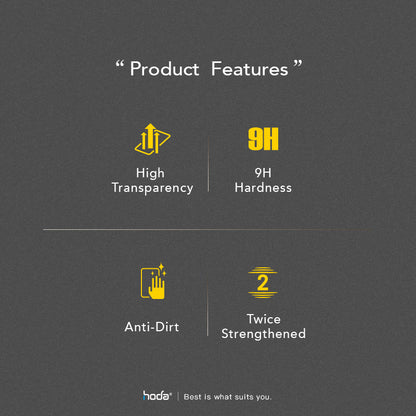 “ Product Features ”

High Transparency

9H

9H Hardness

Anti-Dirt

2

Twice Strengthened

hoda® | Best is what suits you.